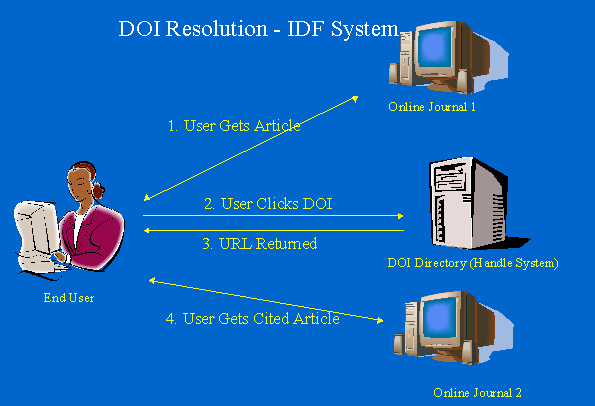 DOI Resolution - IDF System

Online Journal 1

1. User Gets Article

2. User Clicks DOI

3. URL Returned

DOI Directory (Handle System)

End User

4. User Gets Cited Article

Online Journal 2